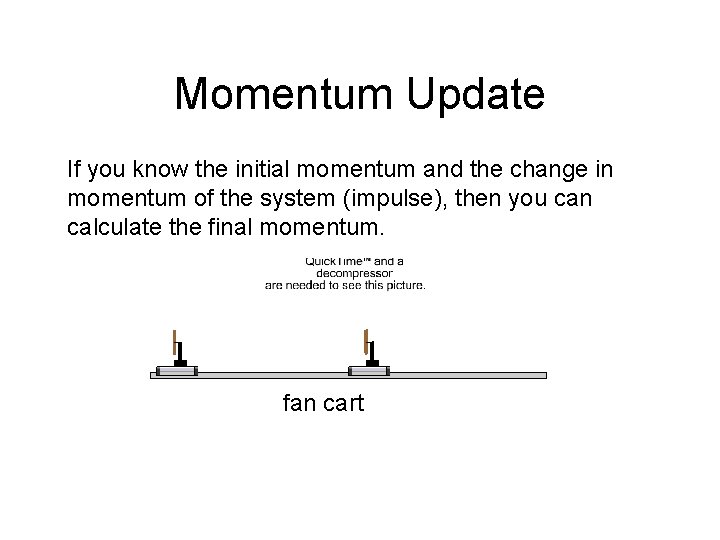 Momentum Update

If you know the initial momentum and the change in momentum of the system (impulse), then you can calculate the final momentum.

QuickTime™ and a decompressor are needed to see this picture.

fan cart